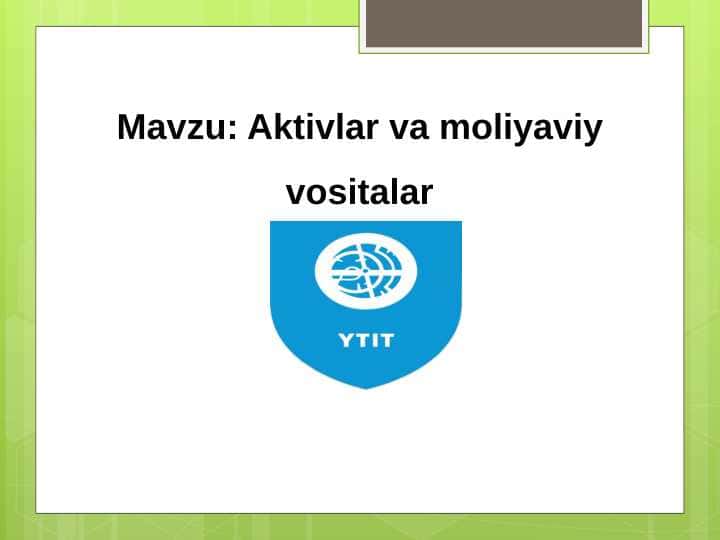 Mavzu: Aktivlar va moliyaviy vositalar

YTIT